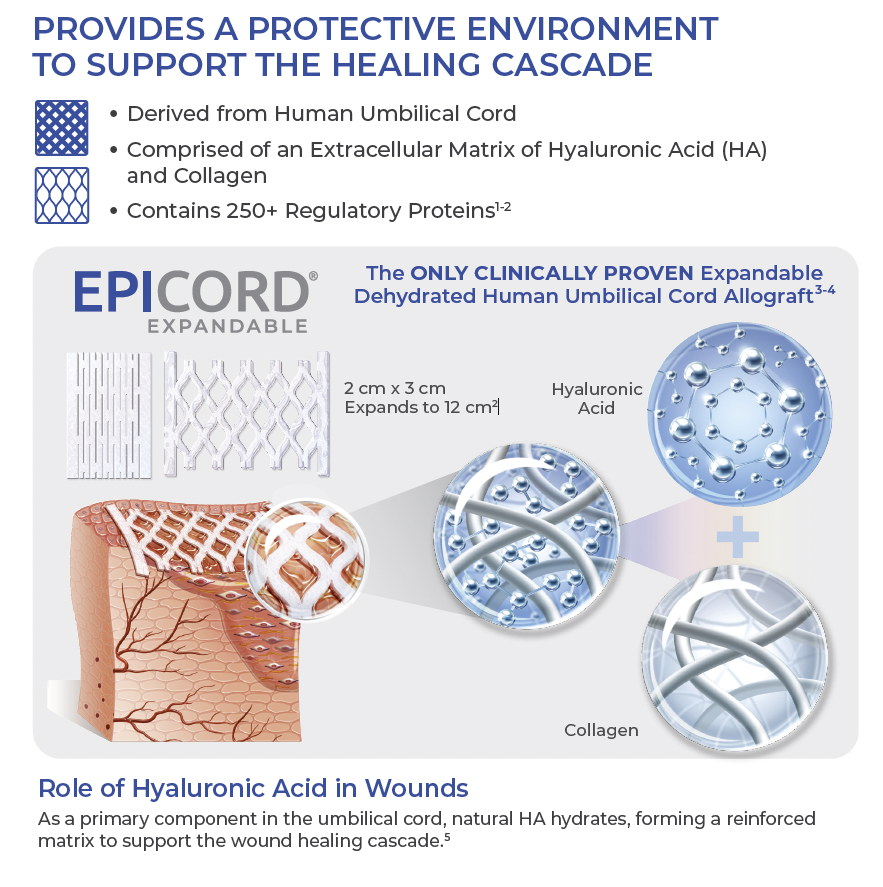 PROVIDES A PROTECTIVE ENVIRONMENT TO SUPPORT THE HEALING CASCADE

• Derived from Human Umbilical Cord
• Comprised of an Extracellular Matrix of Hyaluronic Acid (HA) and Collagen
• Contains 250+ Regulatory Proteins$^{1-2}$

EPICORD®
EXPANDABLE

The ONLY CLINICALLY PROVEN Expandable Dehydrated Human Umbilical Cord Allograft$^{3-4}$

2 cm x 3 cm
Expands to 12 cm$^2$

Hyaluronic Acid

Collagen

Role of Hyaluronic Acid in Wounds
As a primary component in the umbilical cord, natural HA hydrates, forming a reinforced matrix to support the wound healing cascade.$^5$